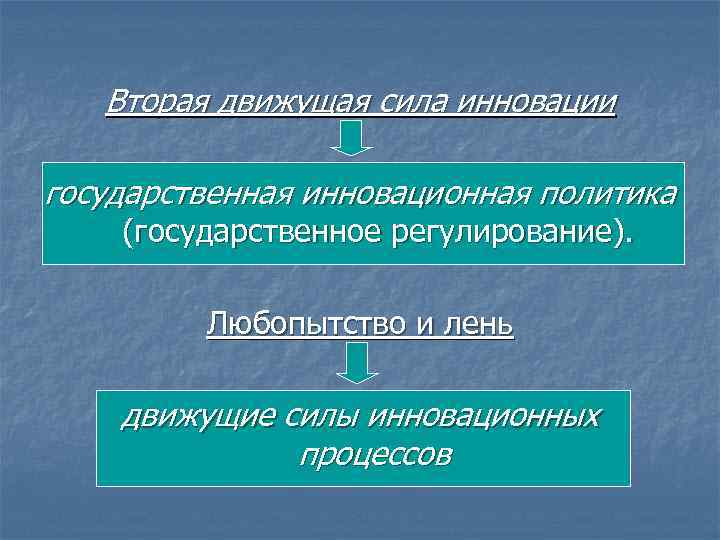 Вторая движущая сила инновации

государственная инновационная политика (государственное регулирование).

Любопытство и лень

движущие силы инновационных процессов